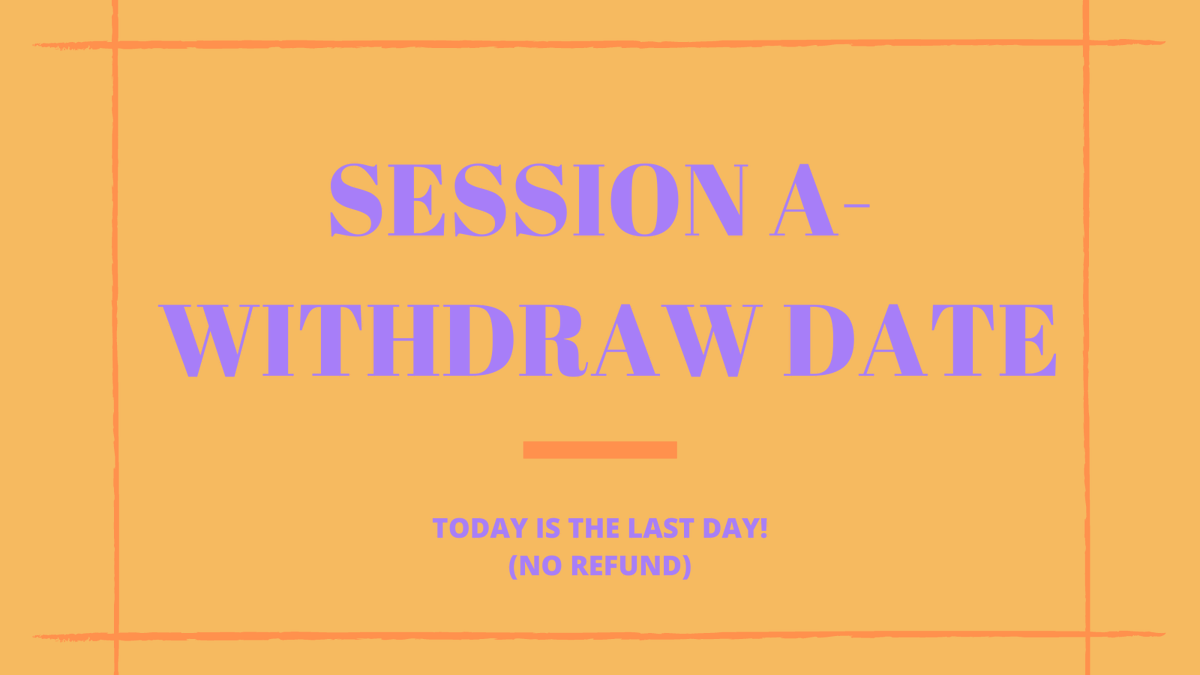 SESSION A-
WITHDRAW DATE

TODAY IS THE LAST DAY!
(NO REFUND)